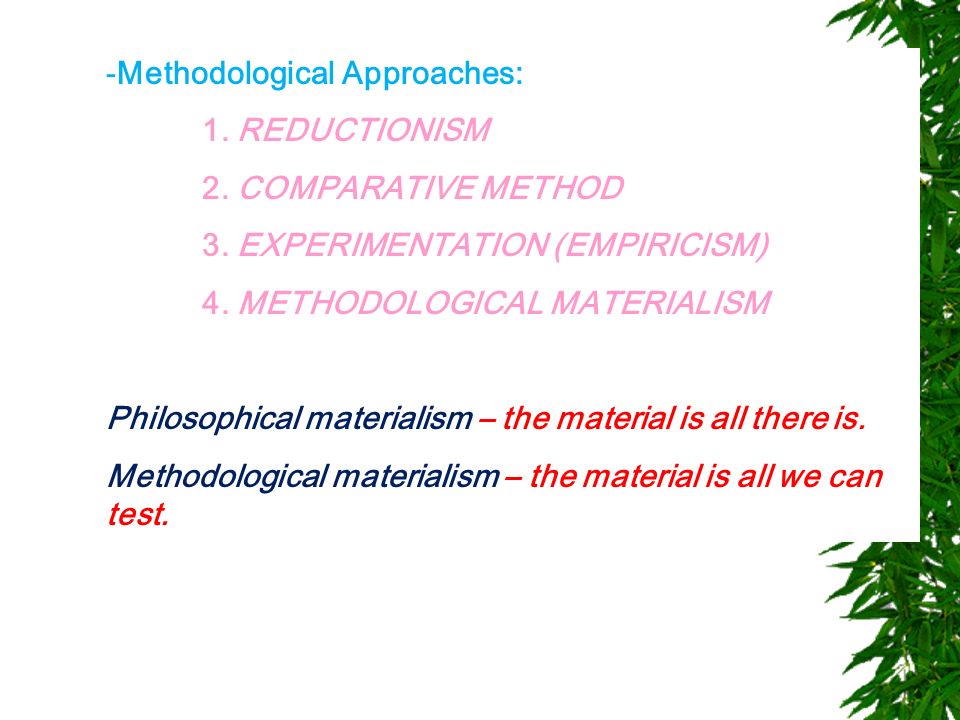 -Methodological Approaches:

1. REDUCTIONISM

2. COMPARATIVE METHOD

3. EXPERIMENTATION (EMPIRICISM)

4. METHODOLOGICAL MATERIALISM

Philosophical materialism – the material is all there is.

Methodological materialism – the material is all we can test.